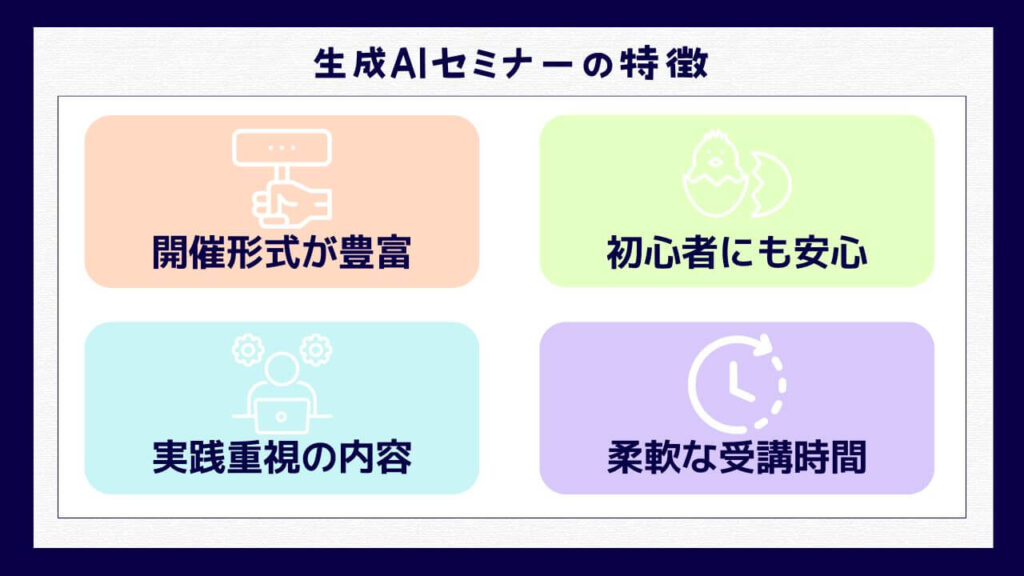 生成AIセミナーの特徴

開催形式が豊富

初心者にも安心

実践重視の内容

柔軟な受講時間